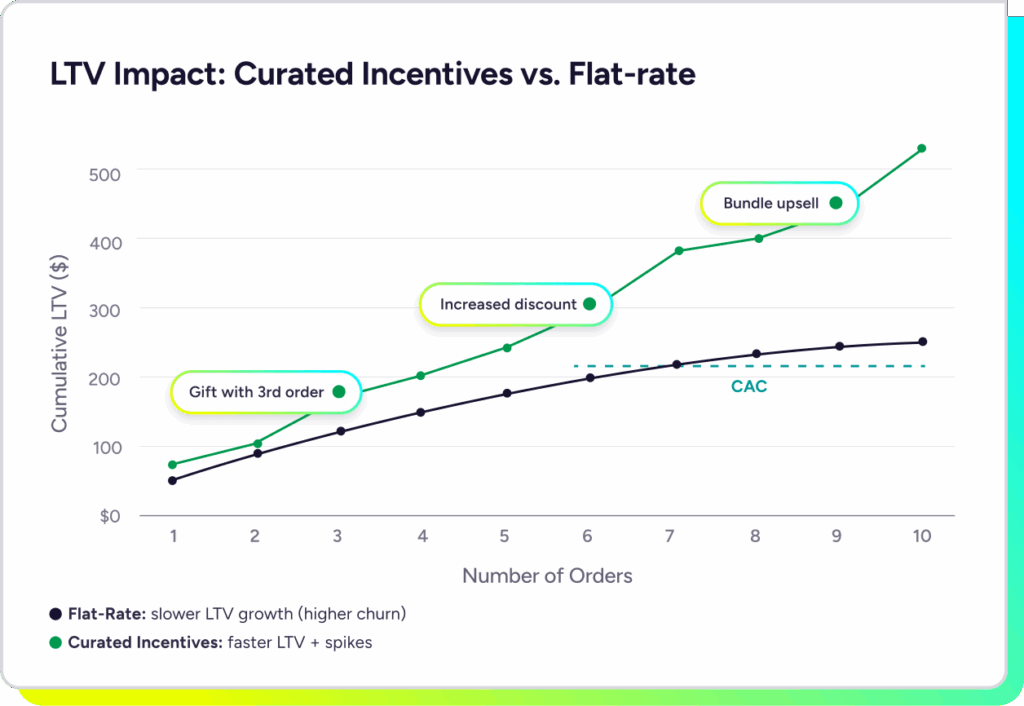 LTV Impact: Curated Incentives vs. Flat-rate

Cumulative LTV ($)

500
400
300
200
100
$0

Bundle upsell
Increased discount
Gift with 3rd order
CAC

1 2 3 4 5 6 7 8 9 10

Number of Orders

Flat-Rate: slower LTV growth (higher churn)
Curated Incentives: faster LTV + spikes